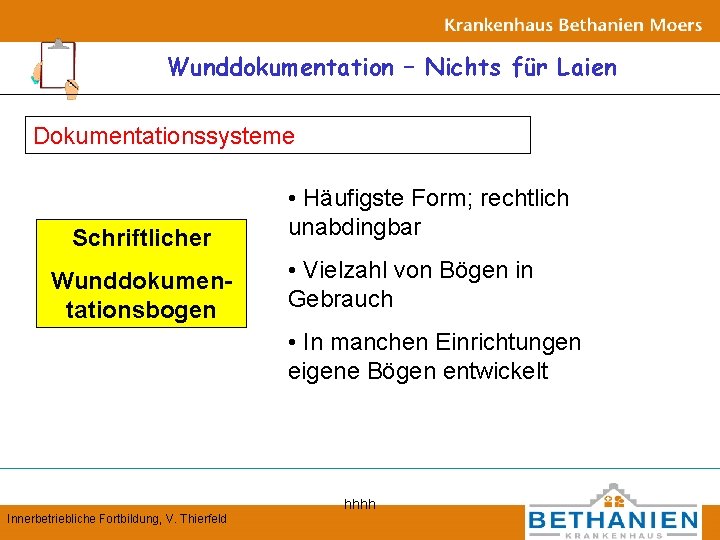 Krankenhaus Bethanien Moers

Wunddokumentation – Nichts für Laien

Dokumentationssysteme

Schriftlicher Wunddokumentationsbogen

• Häufigste Form; rechtlich unabdingbar

• Vielzahl von Bögen in Gebrauch

• In manchen Einrichtungen eigene Bögen entwickelt

hhhh

Innerbetriebliche Fortbildung, V. Thierfeld

BETHANIEN
KRANKENHAUS